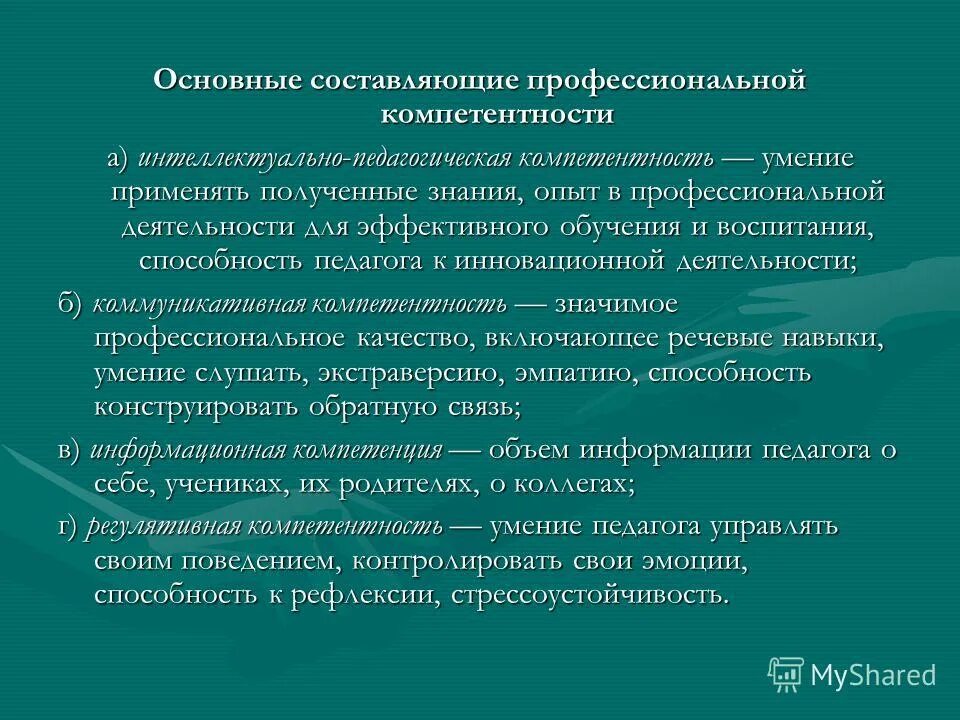 Основные составляющие профессиональной компетентности

а) интеллектуально-педагогическая компетентность — умение применять полученные знания, опыт в профессиональной деятельности для эффективного обучения и воспитания, способность педагога к инновационной деятельности;

б) коммуникативная компетентность — значимое профессиональное качество, включающее речевые навыки, умение слушать, экстраверсию, эмпатию, способность конструировать обратную связь;

в) информационная компетенция — объем информации педагога о себе, учениках, их родителях, о коллегах;

г) регулятивная компетентность — умение педагога управлять своим поведением, контролировать свои эмоции, способность к рефлексии, стрессоустойчивость.

MyShared